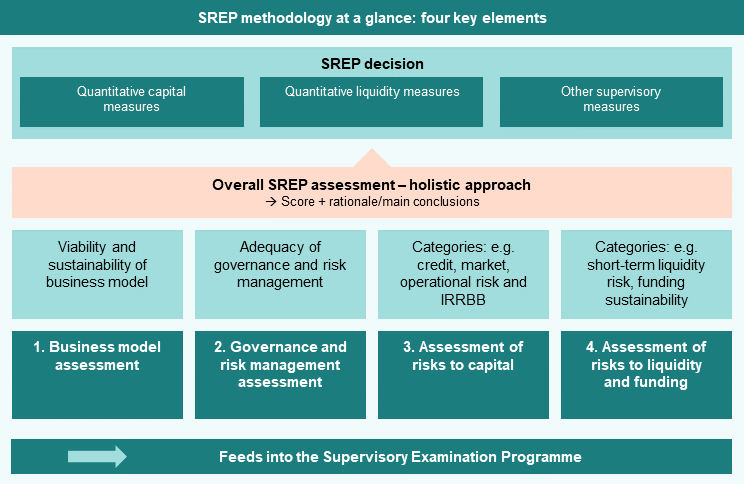 SREP methodology at a glance: four key elements

SREP decision

Quantitative capital measures

Quantitative liquidity measures

Other supervisory measures

Overall SREP assessment – holistic approach
→ Score + rationale/main conclusions

Viability and sustainability of business model

Adequacy of governance and risk management

Categories: e.g. credit, market, operational risk and IRRBB

Categories: e.g. short-term liquidity risk, funding sustainability

1. Business model assessment

2. Governance and risk management assessment

3. Assessment of risks to capital

4. Assessment of risks to liquidity and funding

Feeds into the Supervisory Examination Programme